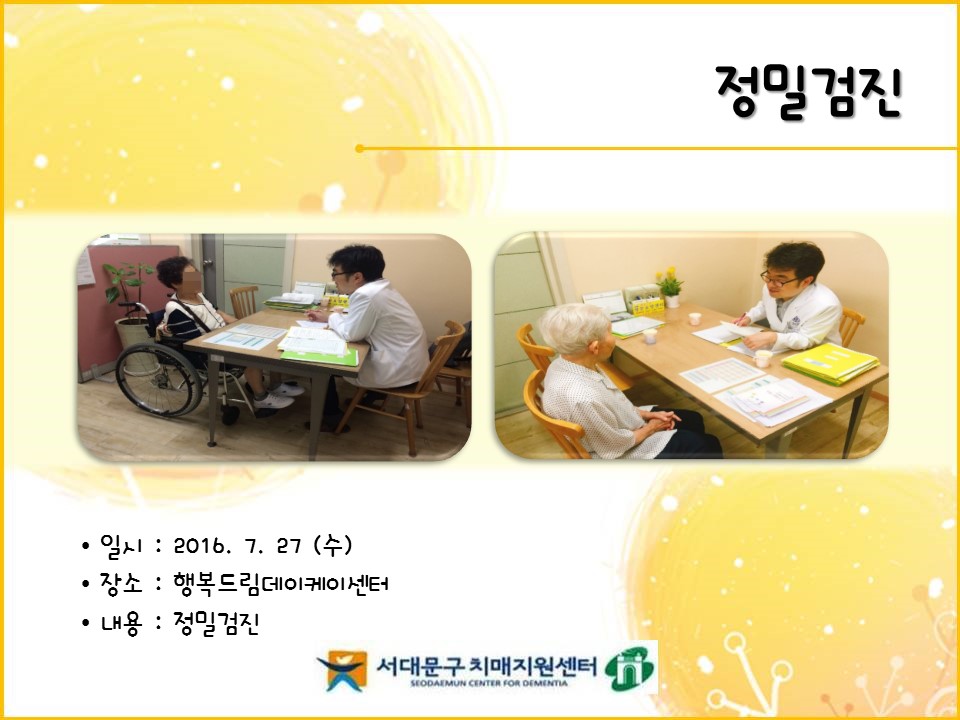 정밀검진

• 일시 : 2016. 7. 27 (수)
• 장소 : 행복드림데이케이센터
• 내용 : 정밀검진

서대문구 치매지원센터
SEODAEMUN CENTER FOR DEMENTIA